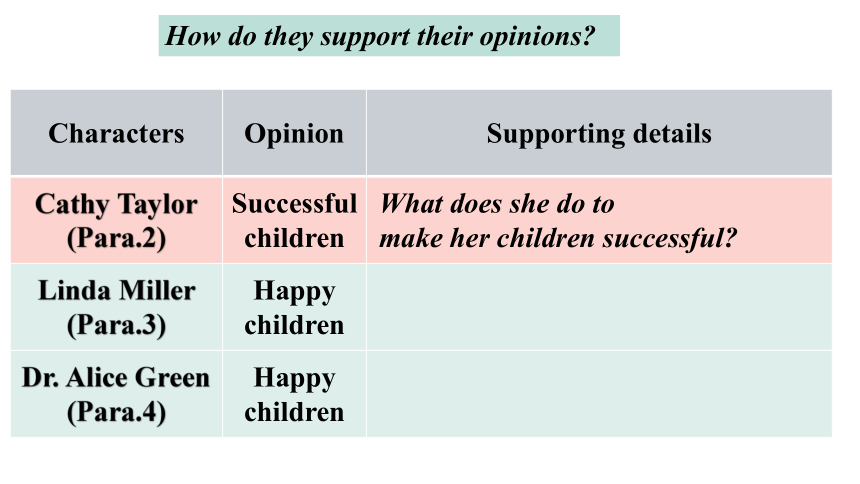 How do they support their opinions?

| Characters | Opinion | Supporting details |
|---|---|---|
| Cathy Taylor (Para.2) | Successful children | What does she do to make her children successful? |
| Linda Miller (Para.3) | Happy children | |
| Dr. Alice Green (Para.4) | Happy children | |